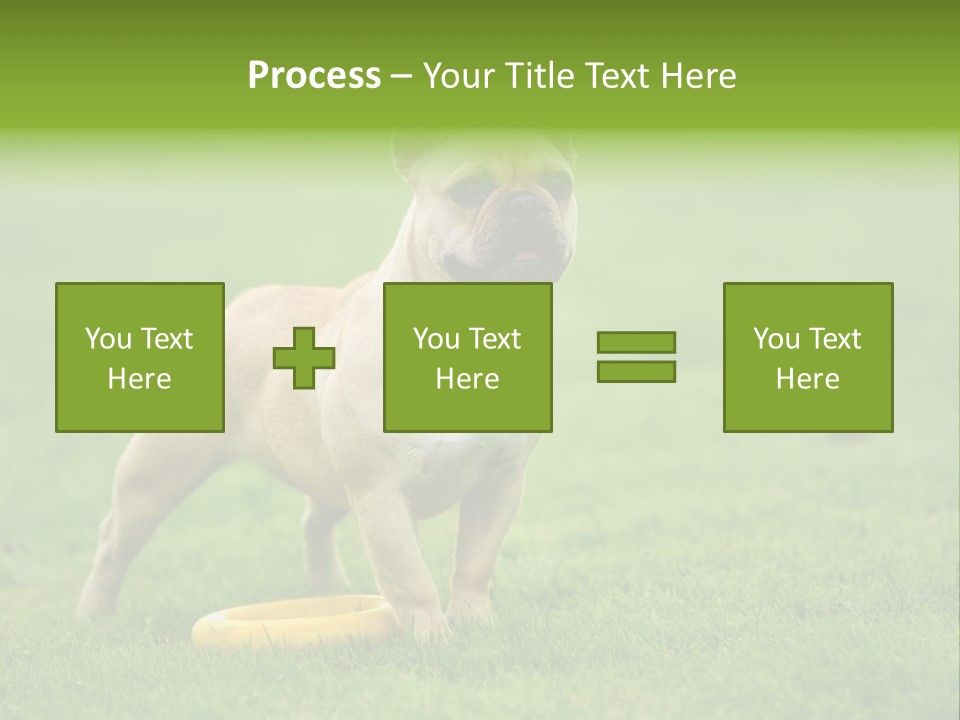 Process – Your Title Text Here

You Text Here

You Text Here

You Text Here